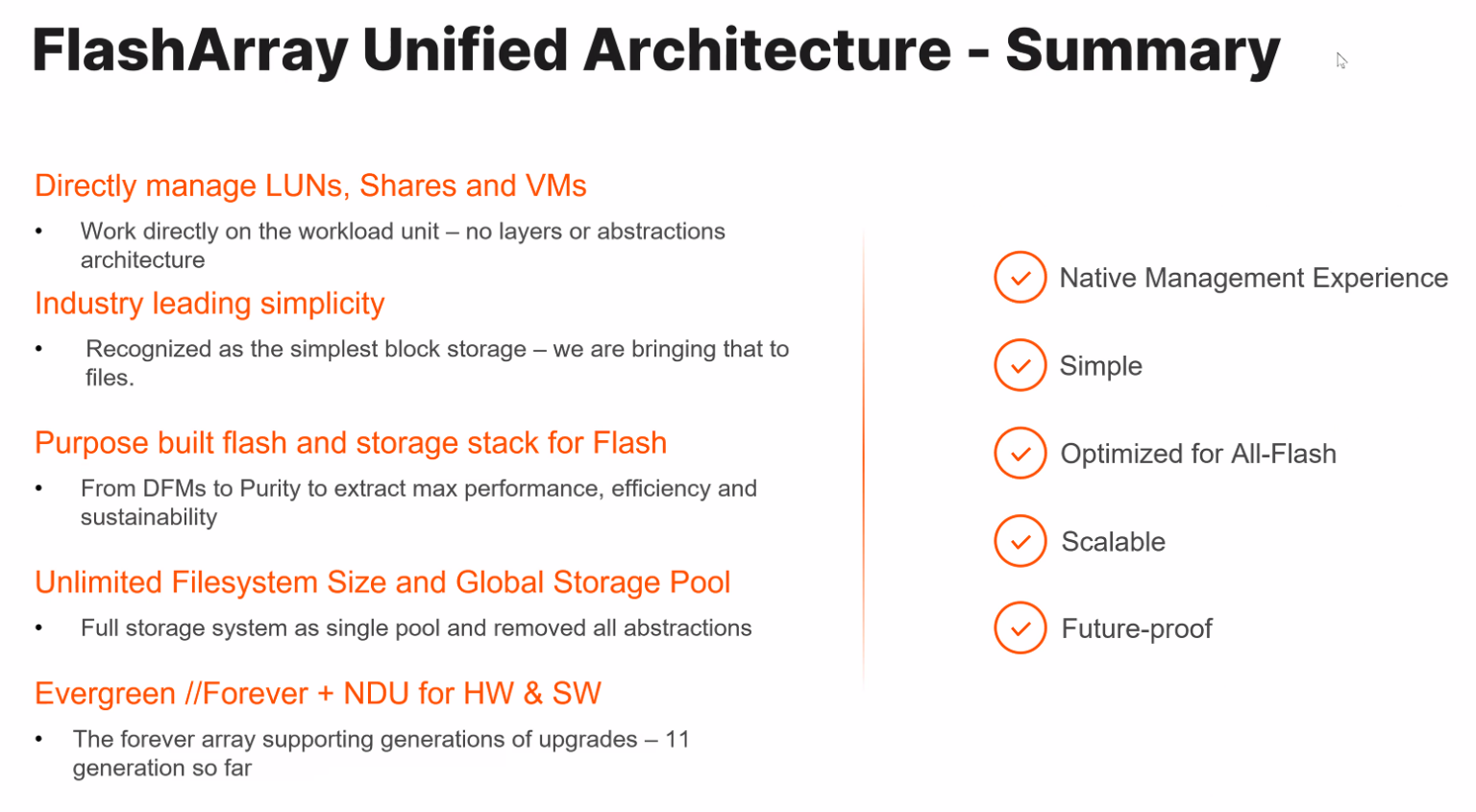 FlashArray Unified Architecture - Summary

Directly manage LUNs, Shares and VMs

• Work directly on the workload unit – no layers or abstractions architecture

Industry leading simplicity

• Recognized as the simplest block storage – we are bringing that to files.

Purpose built flash and storage stack for Flash

• From DFMs to Purity to extract max performance, efficiency and sustainability

Unlimited Filesystem Size and Global Storage Pool

• Full storage system as single pool and removed all abstractions

Evergreen //Forever + NDU for HW & SW

• The forever array supporting generations of upgrades – 11 generation so far

Native Management Experience

Simple

Optimized for All-Flash

Scalable

Future-proof